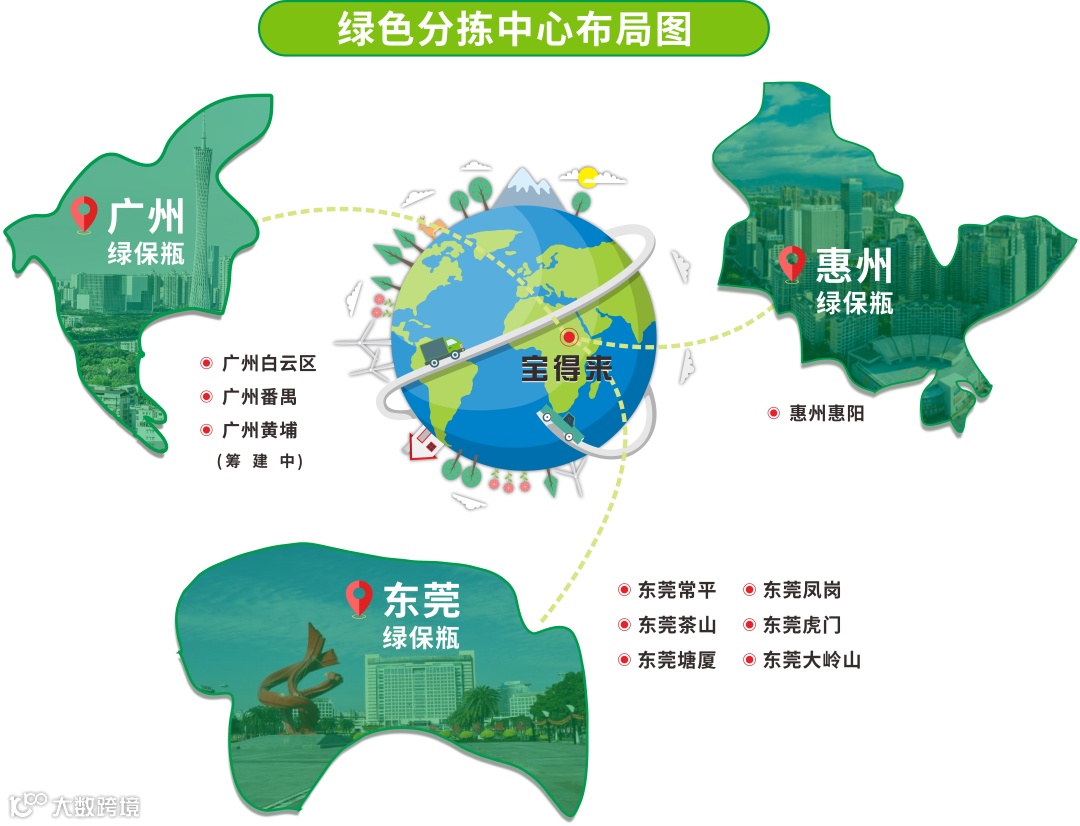 绿色分拣中心布局图

广州
绿保瓶

广州白云区
广州番禺
广州黄埔
（筹 建 中）

宝得来

惠州
绿保瓶

惠州惠阳

东莞
绿保瓶

东莞常平
东莞茶山
东莞塘厦
东莞凤岗
东莞虎门
东莞大岭山

大数跨境